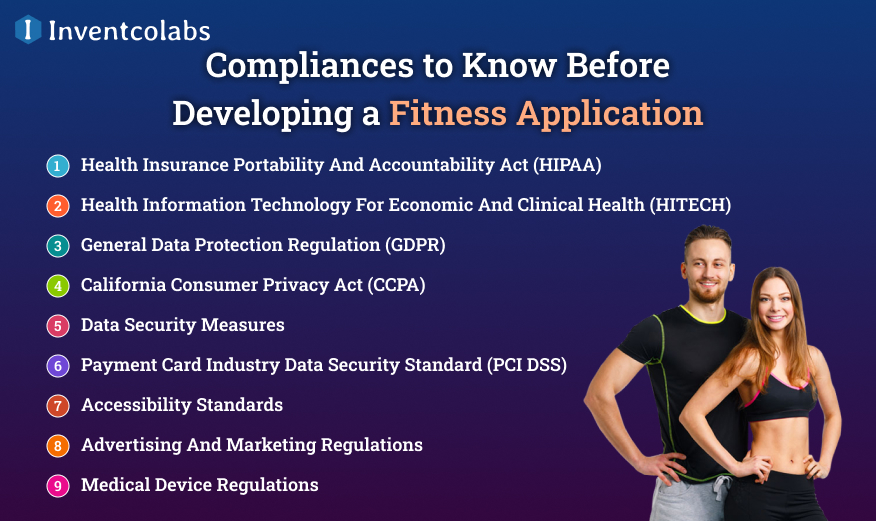 Inventcolabs

Compliances to Know Before Developing a Fitness Application

1 Health Insurance Portability And Accountability Act (HIPAA)

2 Health Information Technology For Economic And Clinical Health (HITECH)

3 General Data Protection Regulation (GDPR)

4 California Consumer Privacy Act (CCPA)

5 Data Security Measures

6 Payment Card Industry Data Security Standard (PCI DSS)

7 Accessibility Standards

8 Advertising And Marketing Regulations

9 Medical Device Regulations